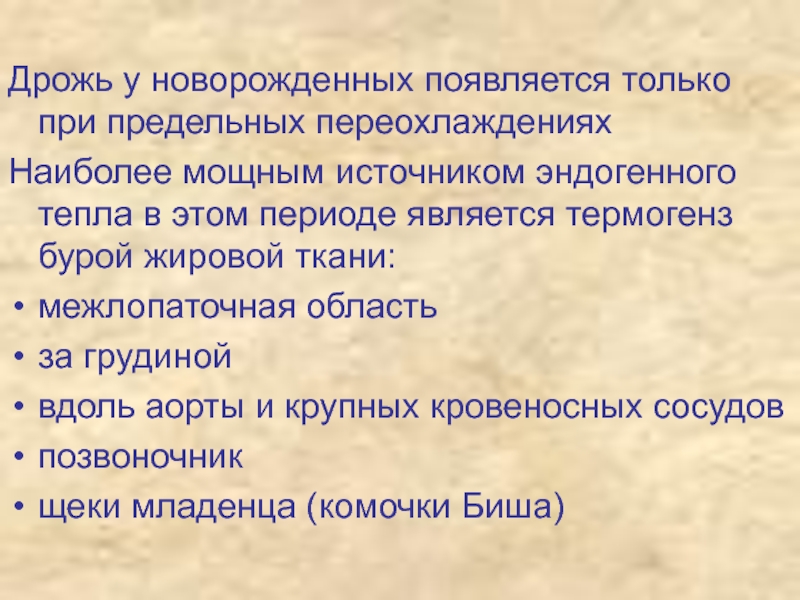 Дрожь у новорожденных появляется только при предельных переохлаждениях

Наиболее мощным источником эндогенного тепла в этом периоде является термогенз бурой жировой ткани:

• межлопаточная область
• за грудиной
• вдоль аорты и крупных кровеносных сосудов
• позвоночник
• щеки младенца (комочки Биша)